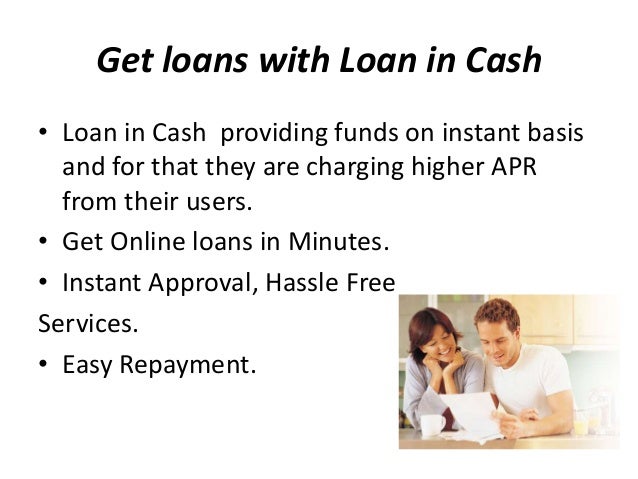 Get loans with Loan in Cash

• Loan in Cash providing funds on instant basis and for that they are charging higher APR from their users.
• Get Online loans in Minutes.
• Instant Approval, Hassle Free
Services.
• Easy Repayment.